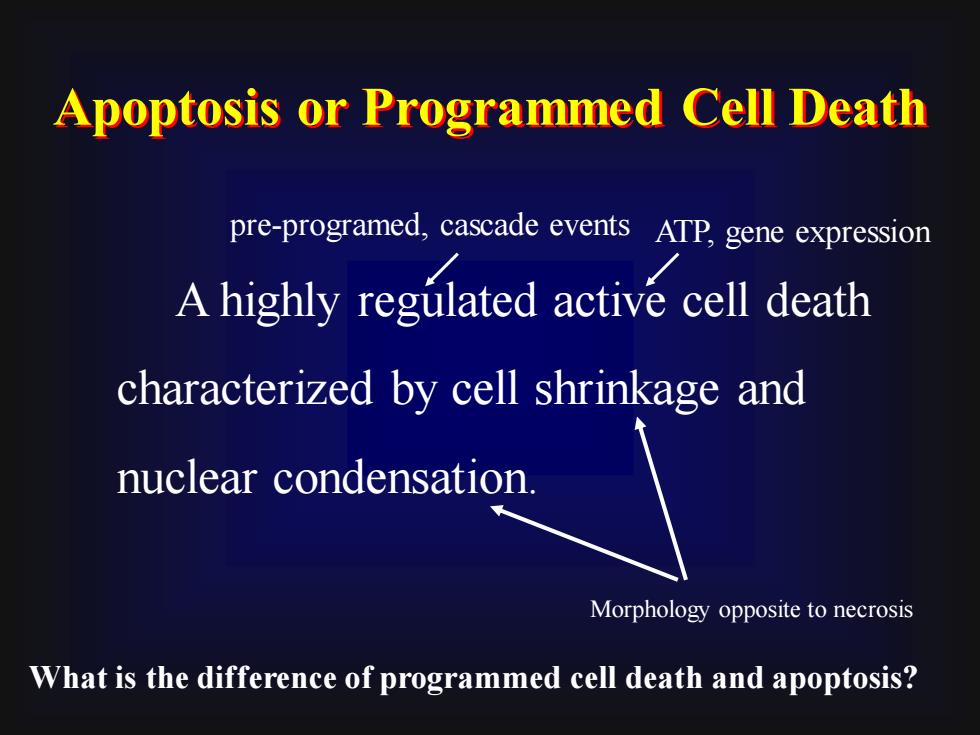 Apoptosis or Programmed Cell Death

pre-programed, cascade events

ATP, gene expression

A highly regulated active cell death characterized by cell shrinkage and nuclear condensation.

Morphology opposite to necrosis

What is the difference of programmed cell death and apoptosis?